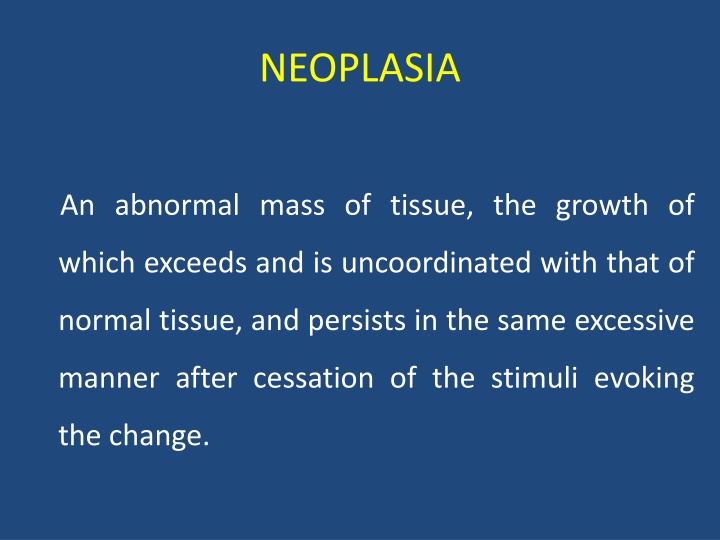 NEOPLASIA

An abnormal mass of tissue, the growth of which exceeds and is uncoordinated with that of normal tissue, and persists in the same excessive manner after cessation of the stimuli evoking the change.